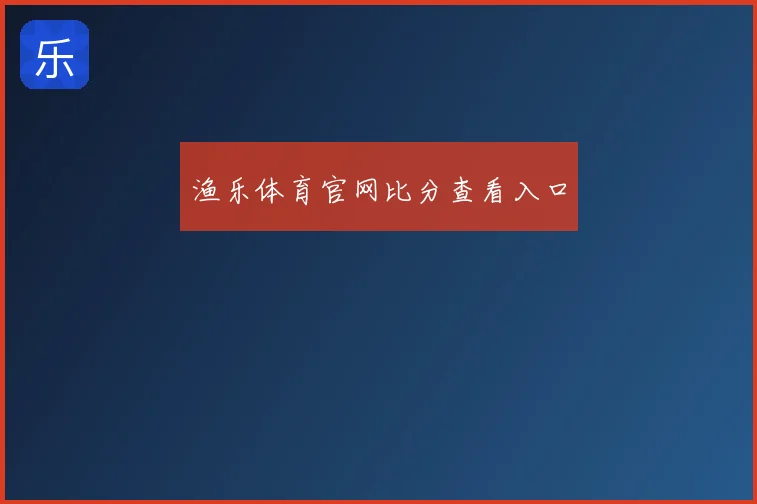 乐

渔乐体育官网比分查看入口